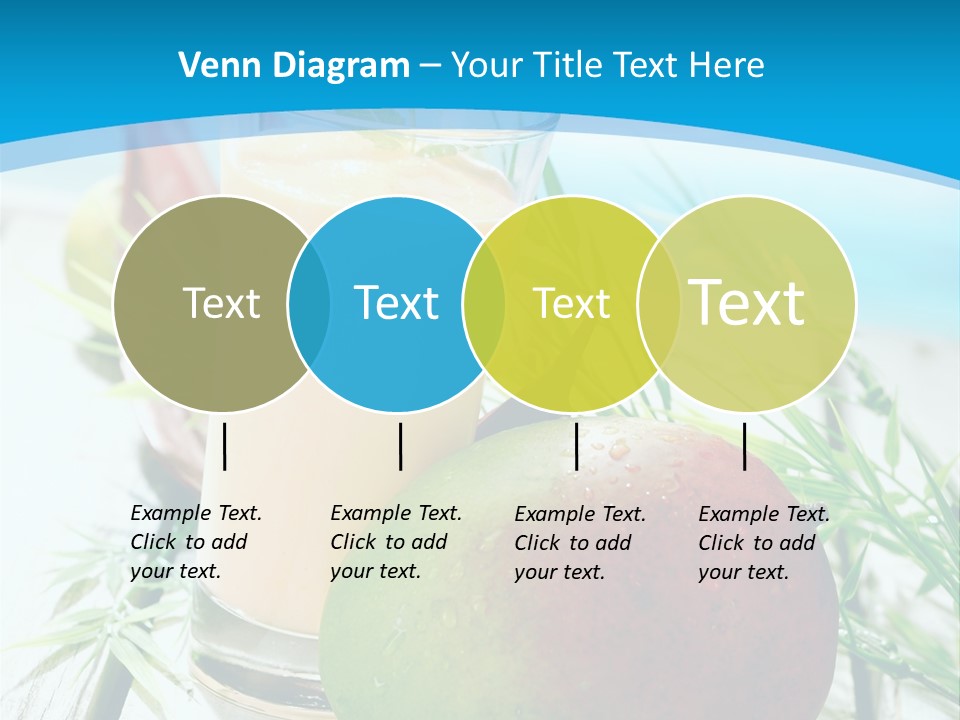 Venn Diagram – Your Title Text Here

Text

Text

Text

Text

Example Text. Click to add your text.

Example Text. Click to add your text.

Example Text. Click to add your text.

Example Text. Click to add your text.